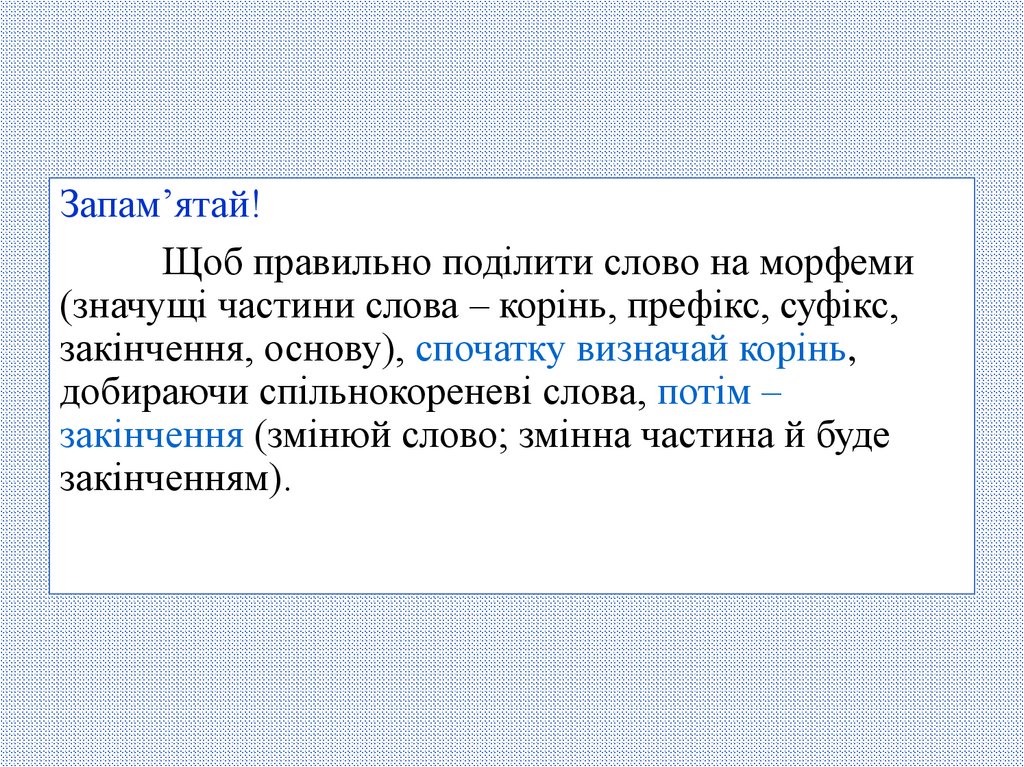 Запам’ятай!

Щоб правильно поділити слово на морфеми (значущі частини слова – корінь, префікс, суфікс, закінчення, основу), спочатку визначай корінь, добираючи спільнокореневі слова, потім – закінчення (змінюй слово; змінна частина й буде закінченням).